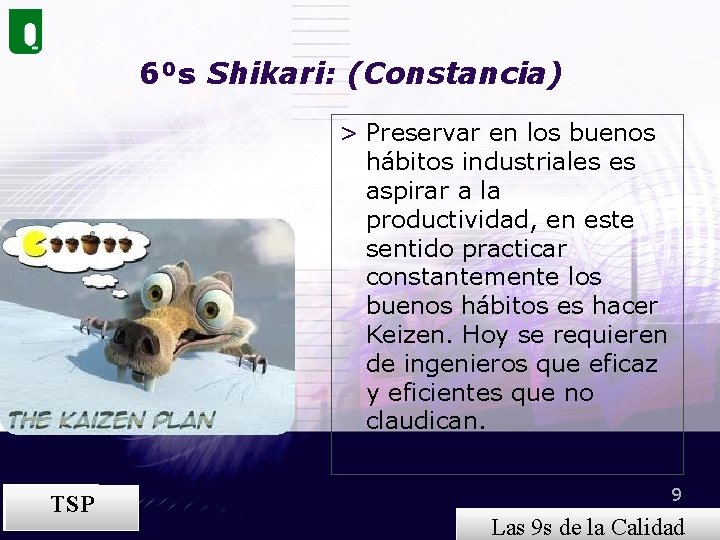 6ºs Shikari: (Constancia)

THE KAIZEN PLAN

> Preservar en los buenos hábitos industriales es aspirar a la productividad, en este sentido practicar constantemente los buenos hábitos es hacer Keizen. Hoy se requieren de ingenieros que eficaz y eficientes que no claudican.

TSP

9

Las 9s de la Calidad